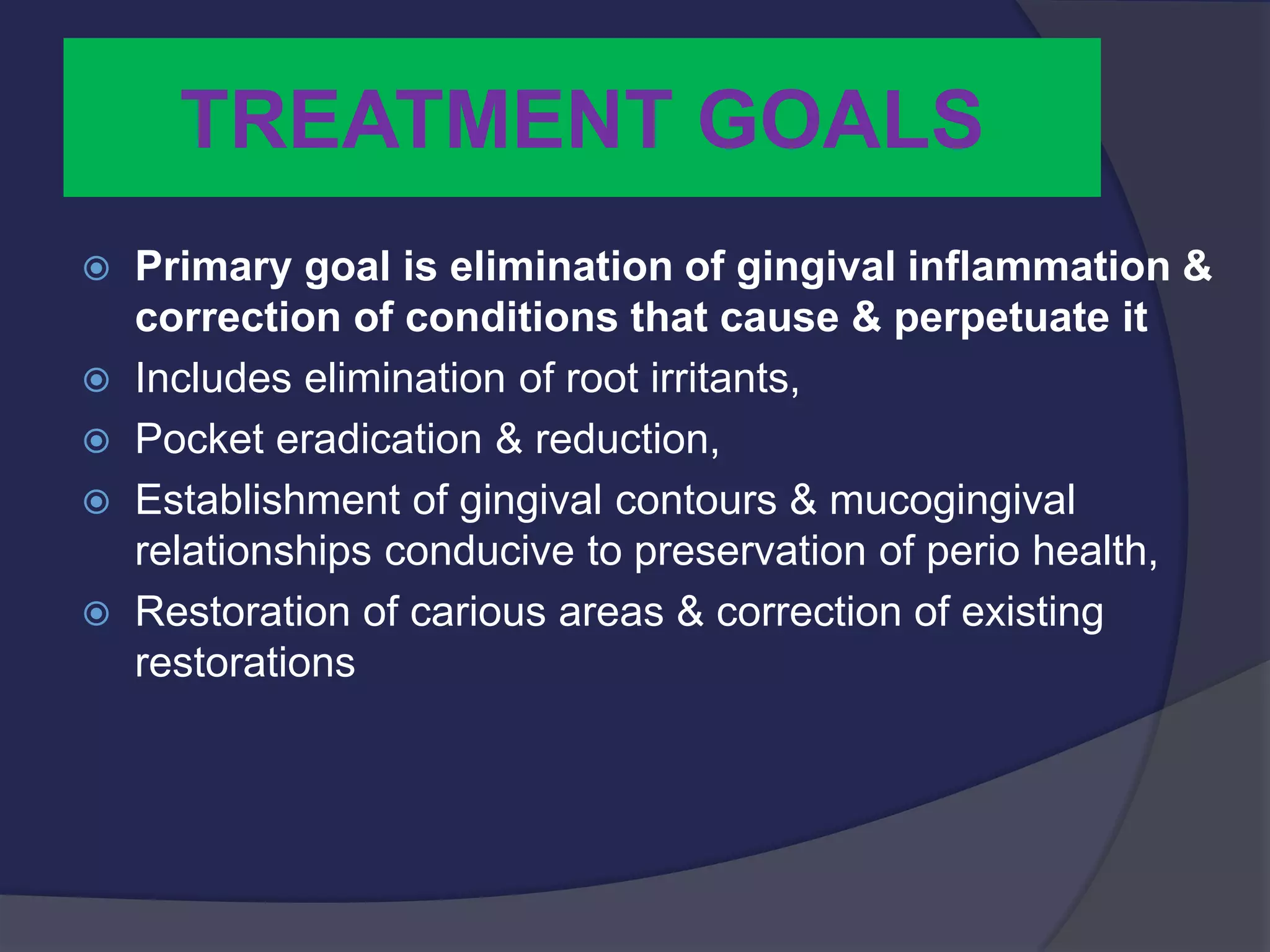 TREATMENT GOALS

Primary goal is elimination of gingival inflammation & correction of conditions that cause & perpetuate it

Includes elimination of root irritants,

Pocket eradication & reduction,

Establishment of gingival contours & mucogingival relationships conducive to preservation of perio health,

Restoration of carious areas & correction of existing restorations